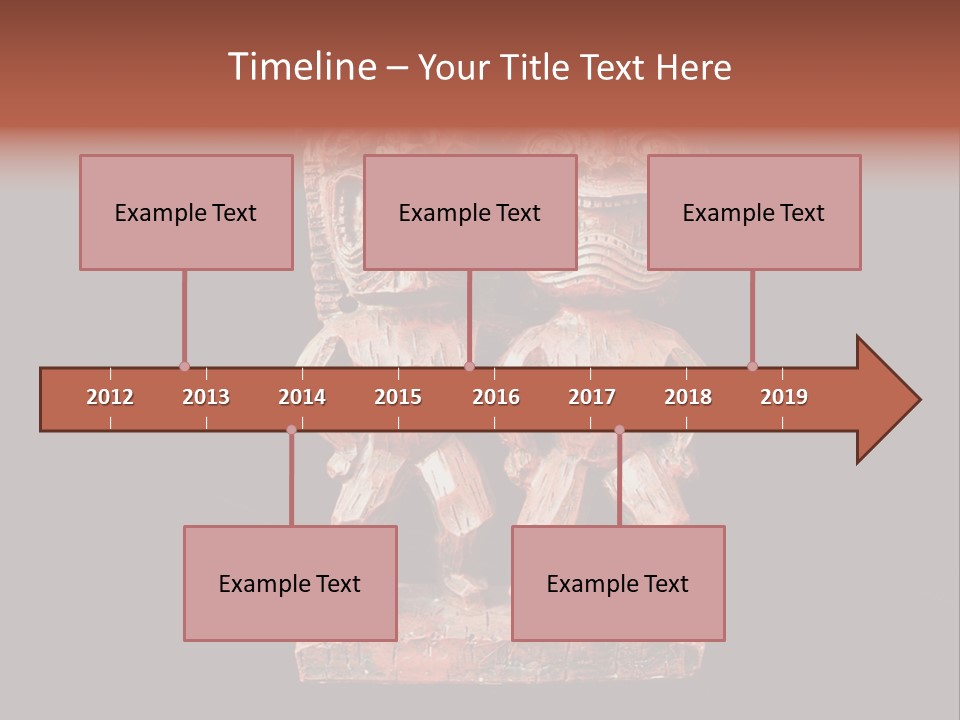 Timeline – Your Title Text Here

Example Text

Example Text

Example Text

2012 2013 2014 2015 2016 2017 2018 2019

Example Text

Example Text